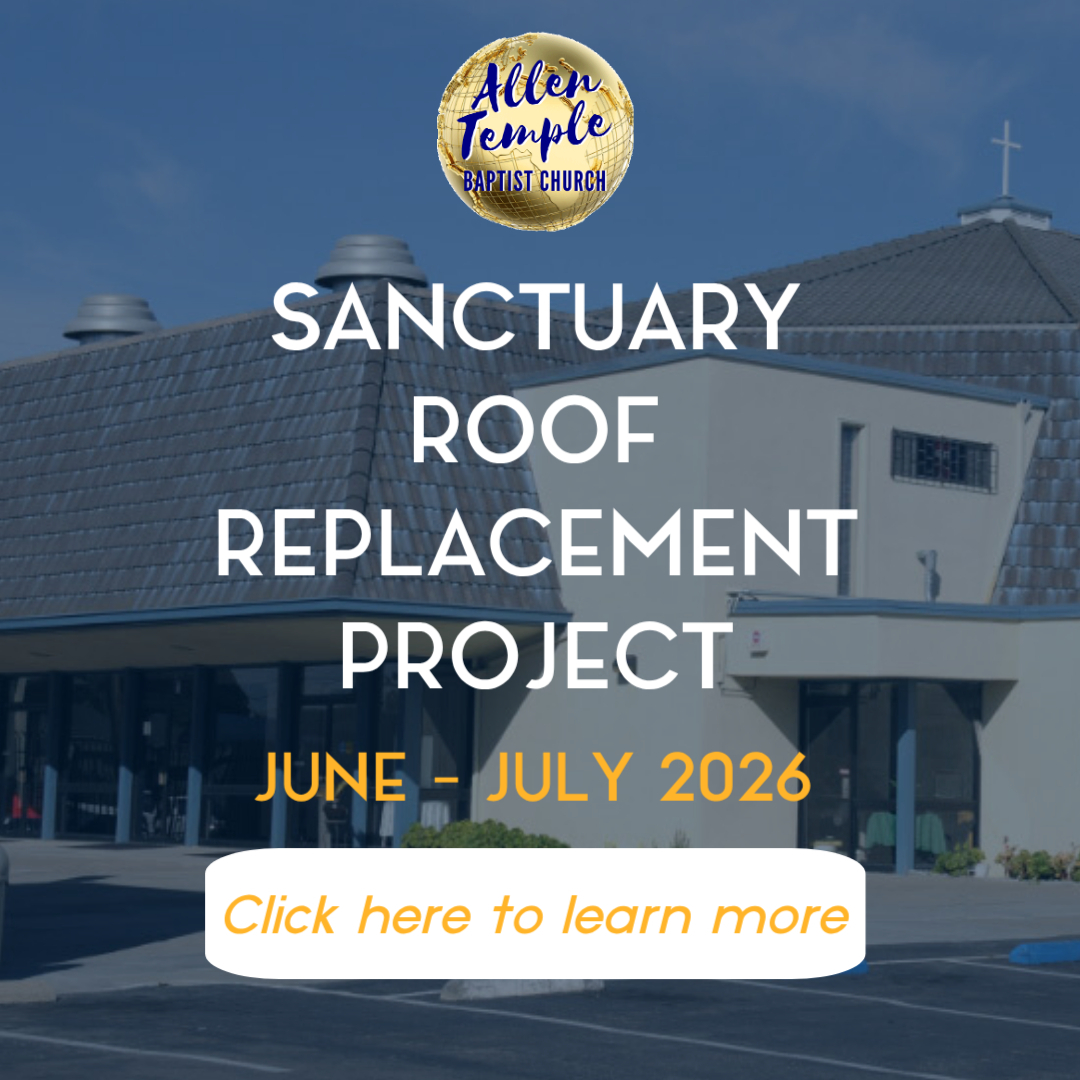 Allen Temple
BAPTIST CHURCH

SANCTUARY ROOF REPLACEMENT PROJECT

JUNE - JULY 2026

Click here to learn more